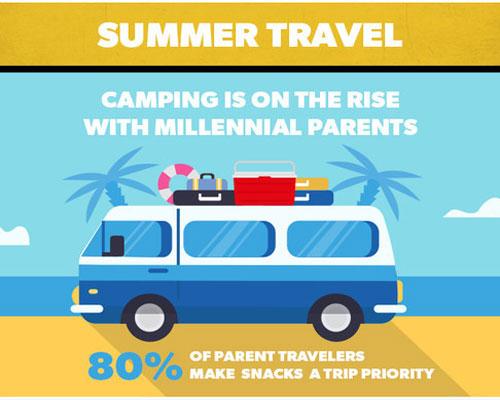 SUMMER TRAVEL

CAMPING IS ON THE RISE WITH MILLENNIAL PARENTS

80% OF PARENT TRAVELERS MAKE SNACKS A TRIP PRIORITY